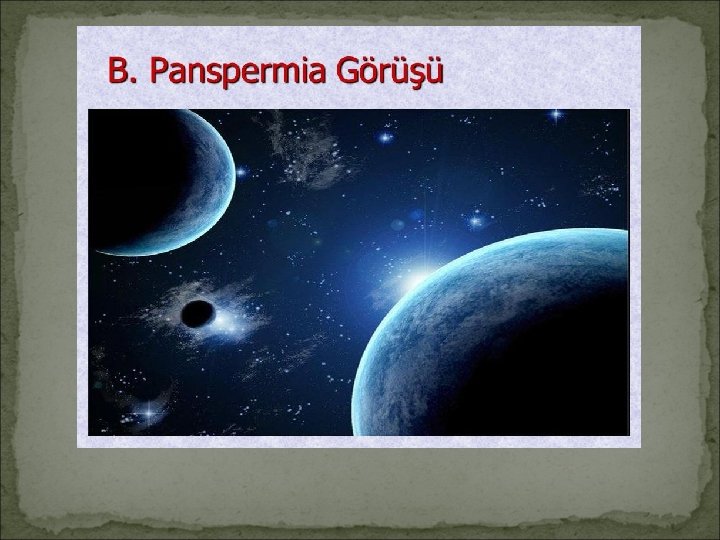 B. Panspermia Görüşü